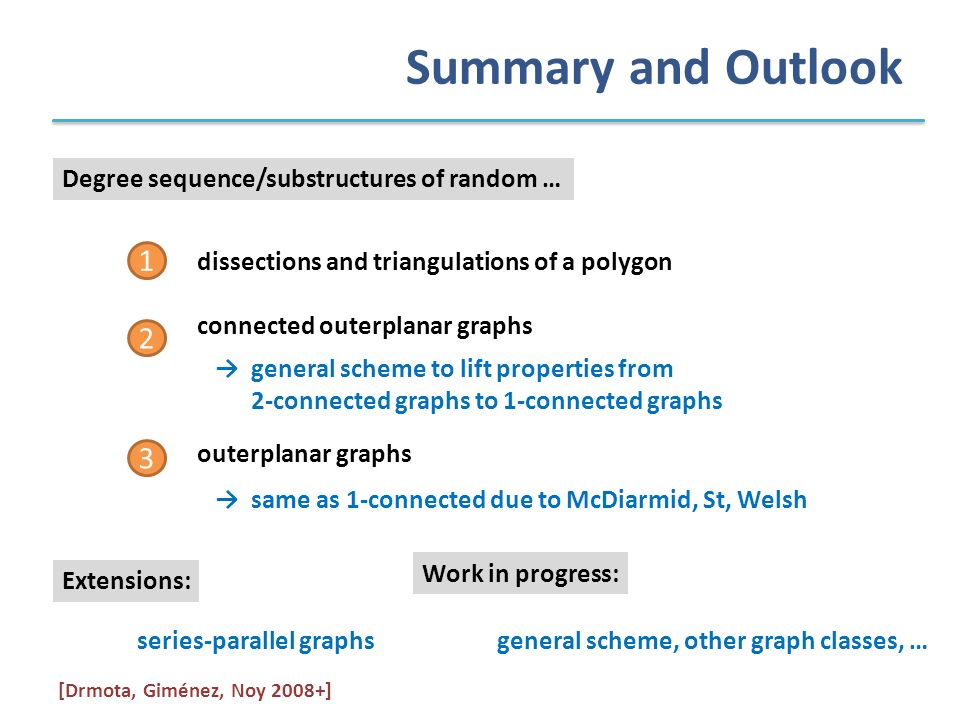 Summary and Outlook

Degree sequence/substructures of random …

1 dissections and triangulations of a polygon

2 connected outerplanar graphs

→ general scheme to lift properties from 2-connected graphs to 1-connected graphs

3 outerplanar graphs

→ same as 1-connected due to McDiarmid, St, Welsh

Extensions:

series-parallel graphs

[Drmota, Giménez, Noy 2008+]

Work in progress:

general scheme, other graph classes, …